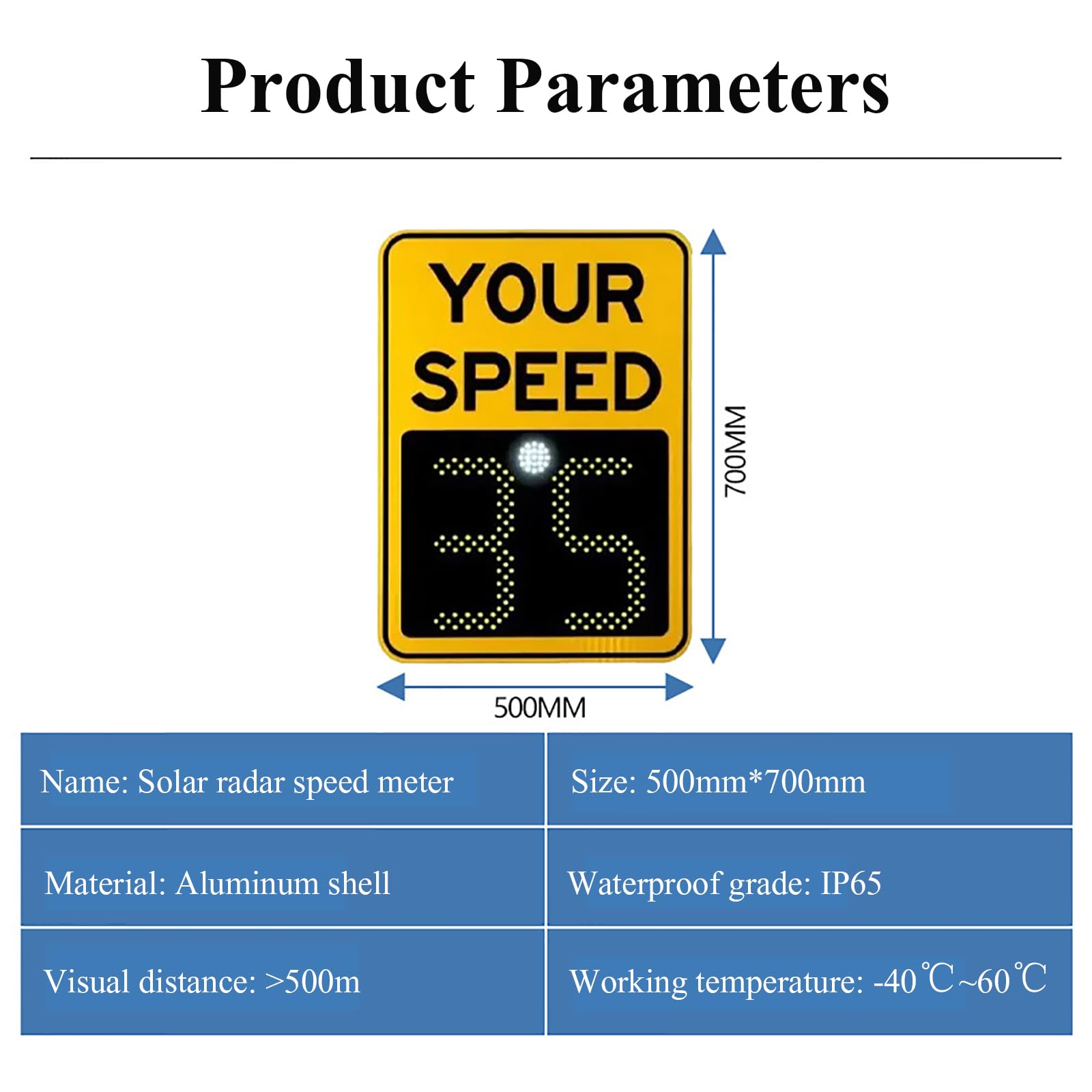 Product Parameters

YOUR SPEED

35

700MM

500MM

| Name: Solar radar speed meter | Size: 500mm*700mm |
|---|---|
| Material: Aluminum shell | Waterproof grade: IP65 |
| Visual distance: >500m | Working temperature: -40℃~60℃ |